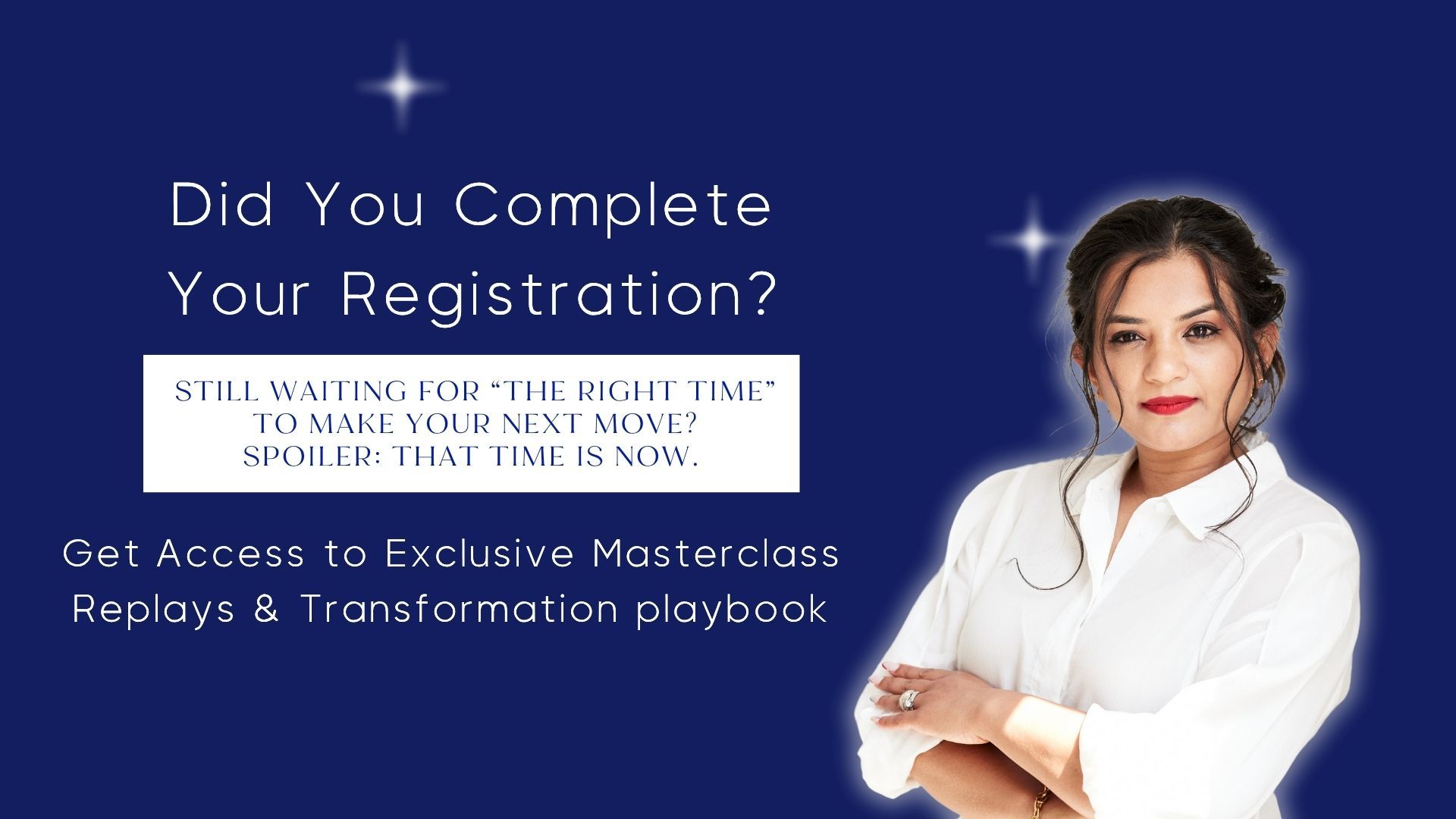 Did You Complete Your Registration?

STILL WAITING FOR “THE RIGHT TIME” TO MAKE YOUR NEXT MOVE? SPOILER: THAT TIME IS NOW.

Get Access to Exclusive Masterclass Replays & Transformation playbook